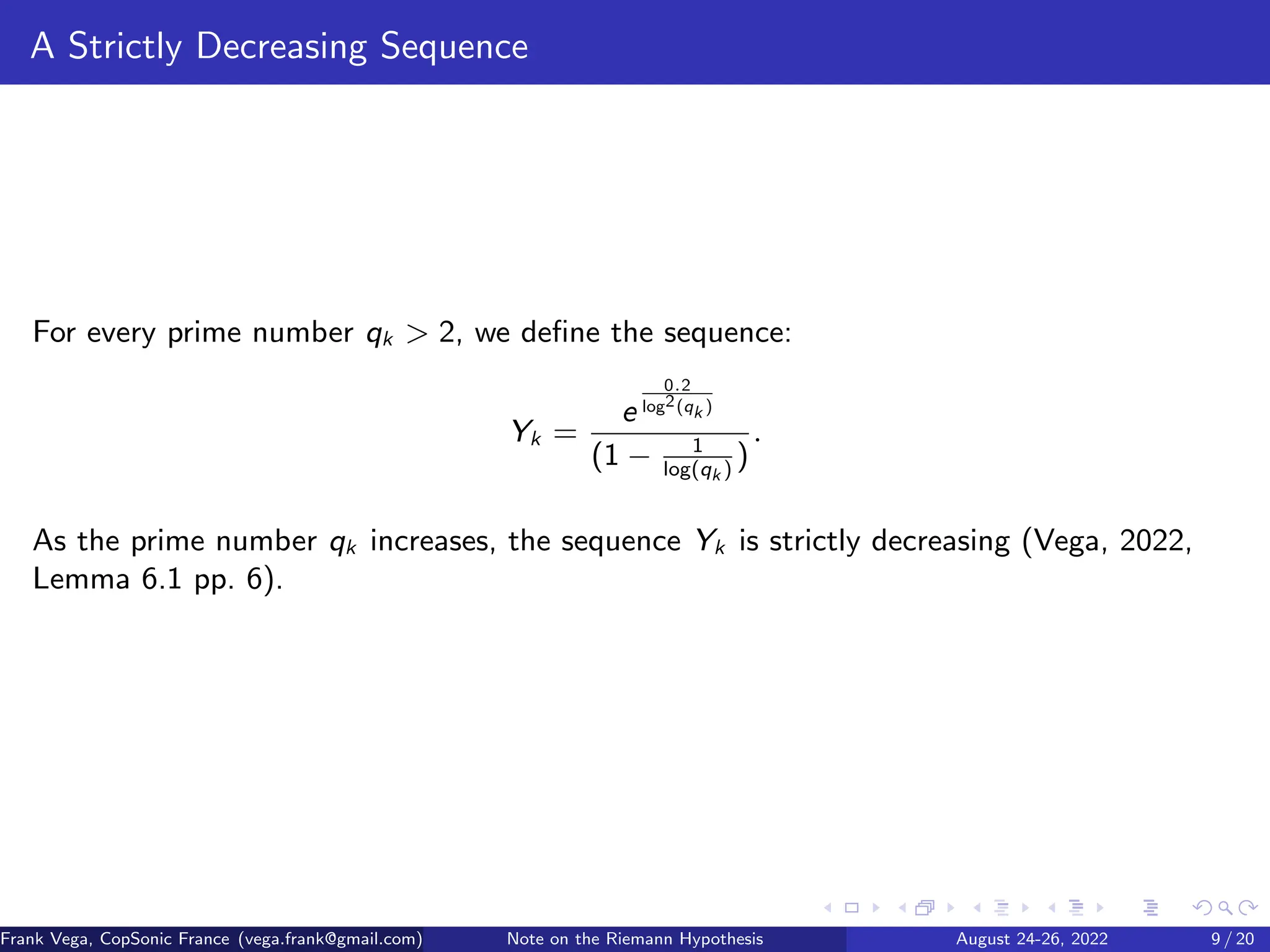 A Strictly Decreasing Sequence

For every prime number $q_k > 2$, we define the sequence:

$$Y_k = \frac{e^{\frac{0.2}{\log^2(q_k)}}}{(1 - \frac{1}{\log(q_k)})}.$$

As the prime number $q_k$ increases, the sequence $Y_k$ is strictly decreasing (Vega, 2022, Lemma 6.1 pp. 6).

Frank Vega, CopSonic France (vega.frank@gmail.com) Note on the Riemann Hypothesis August 24-26, 2022 9 / 20